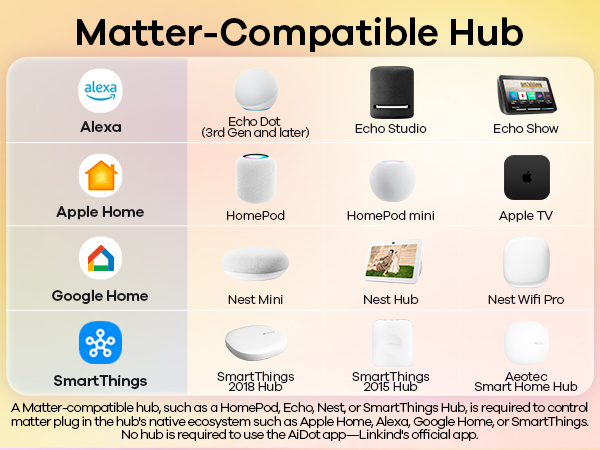 Matter-Compatible Hub

| | | | |
|---|---|---|---|
| alexa Alexa | Echo Dot (3rd Gen and later) | Echo Studio | Echo Show |
| Apple Home | HomePod | HomePod mini | Apple TV |
| Google Home | Nest Mini | Nest Hub | Nest Wifi Pro |
| SmartThings | SmartThings 2018 Hub | SmartThings 2015 Hub | Aeotec Smart Home Hub |

A Matter-compatible hub, such as a HomePod, Echo, Nest, or SmartThings Hub, is required to control matter plug in the hub's native ecosystem such as Apple Home, Alexa, Google Home, or SmartThings. No hub is required to use the AiDot app—Linkind's official app.